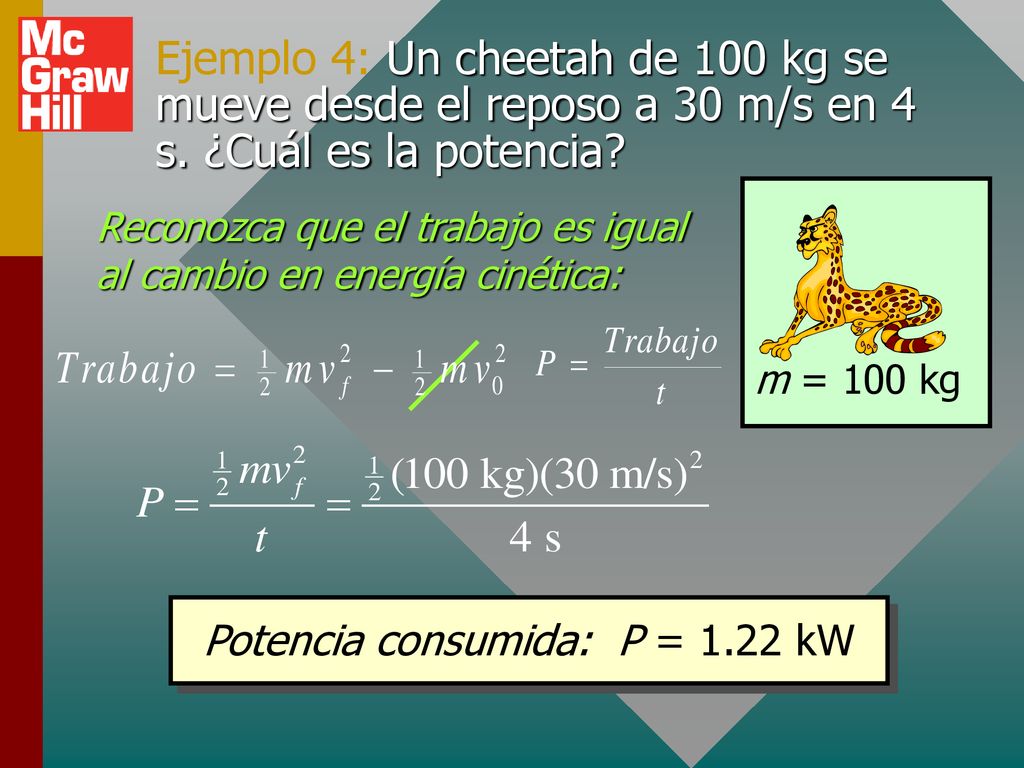 Mc Graw Hill

Ejemplo 4: Un cheetah de 100 kg se mueve desde el reposo a 30 m/s en 4 s. ¿Cuál es la potencia?

Reconozca que el trabajo es igual al cambio en energía cinética:

$Trabajo = \frac{1}{2}mv_f^2 - \frac{1}{2}mv_0^2$ $P = \frac{Trabajo}{t}$

$m$ = 100 kg

$P = \frac{\frac{1}{2}mv_f^2}{t} = \frac{\frac{1}{2}(100 \text{ kg})(30 \text{ m/s})^2}{4 \text{ s}}$

Potencia consumida: $P$ = 1.22 kW